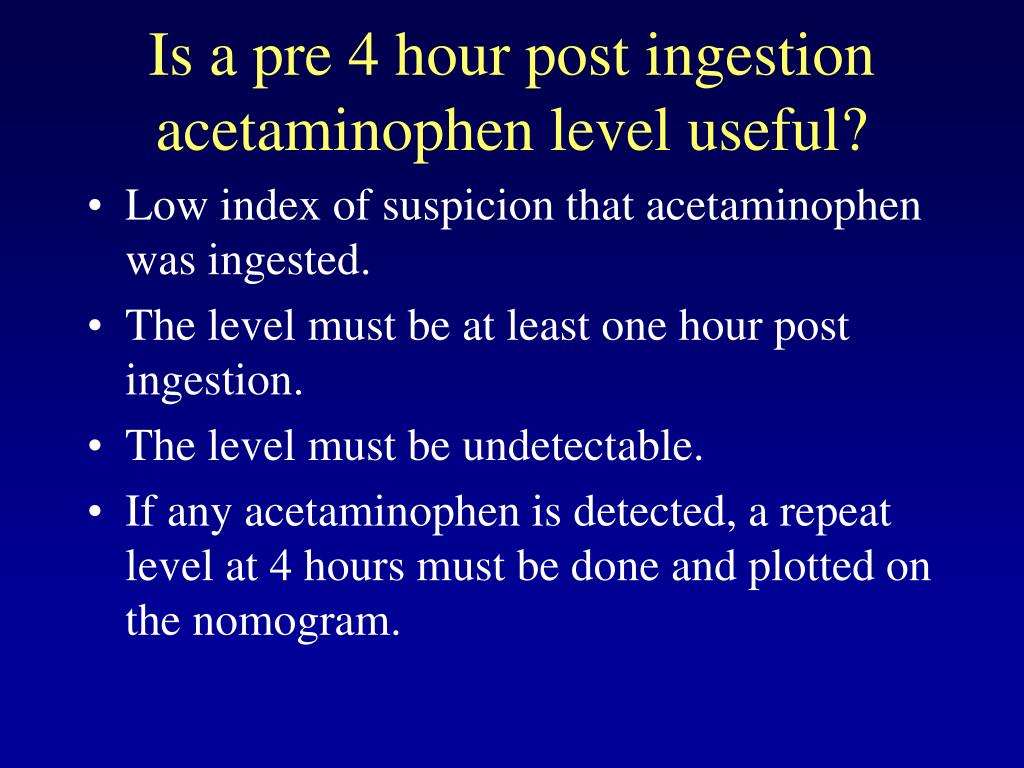 Is a pre 4 hour post ingestion acetaminophen level useful?

• Low index of suspicion that acetaminophen was ingested.
• The level must be at least one hour post ingestion.
• The level must be undetectable.
• If any acetaminophen is detected, a repeat level at 4 hours must be done and plotted on the nomogram.